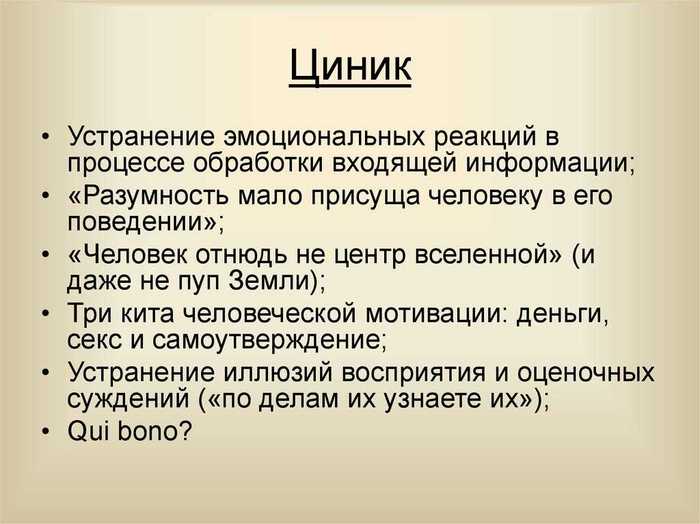 Циник

• Устранение эмоциональных реакций в процессе обработки входящей информации;
• «Разумность мало присуща человеку в его поведении»;
• «Человек отнюдь не центр вселенной» (и даже не пуп Земли);
• Три кита человеческой мотивации: деньги, секс и самоутверждение;
• Устранение иллюзий восприятия и оценочных суждений («по делам их узнаете их»);
• Qui bono?